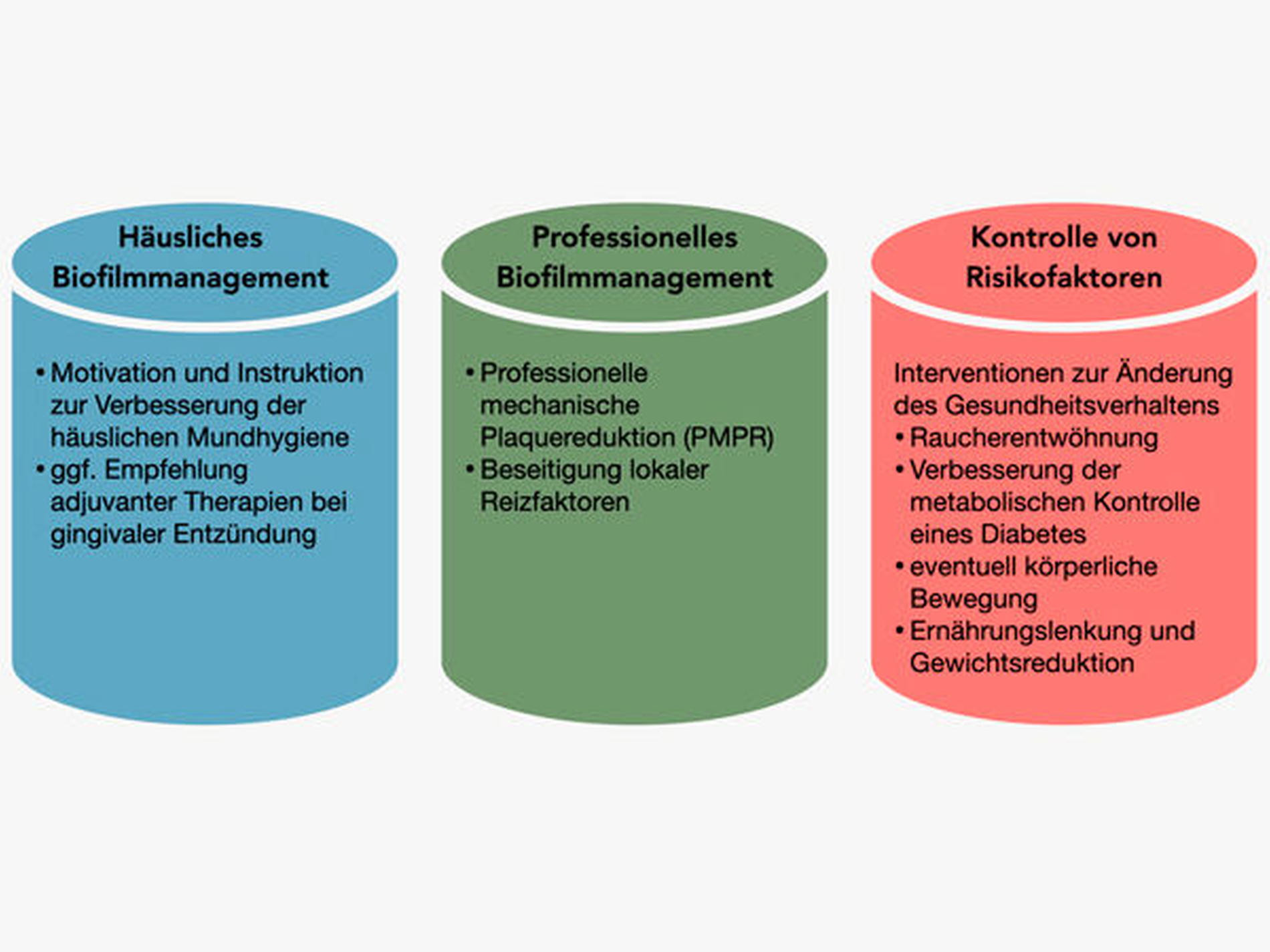 Häusliches Biofilmmanagement

• Motivation und Instruktion zur Verbesserung der häuslichen Mundhygiene
• ggf. Empfehlung adjuvanter Therapien bei gingivaler Entzündung

Professionelles Biofilmmanagement

• Professionelle mechanische Plaquereduktion (PMPR)
• Beseitigung lokaler Reizfaktoren

Kontrolle von Risikofaktoren

Interventionen zur Änderung des Gesundheitsverhaltens
• Raucherentwöhnung
• Verbesserung der metabolischen Kontrolle eines Diabetes
• eventuell körperliche Bewegung
• Ernährungslenkung und Gewichtsreduktion